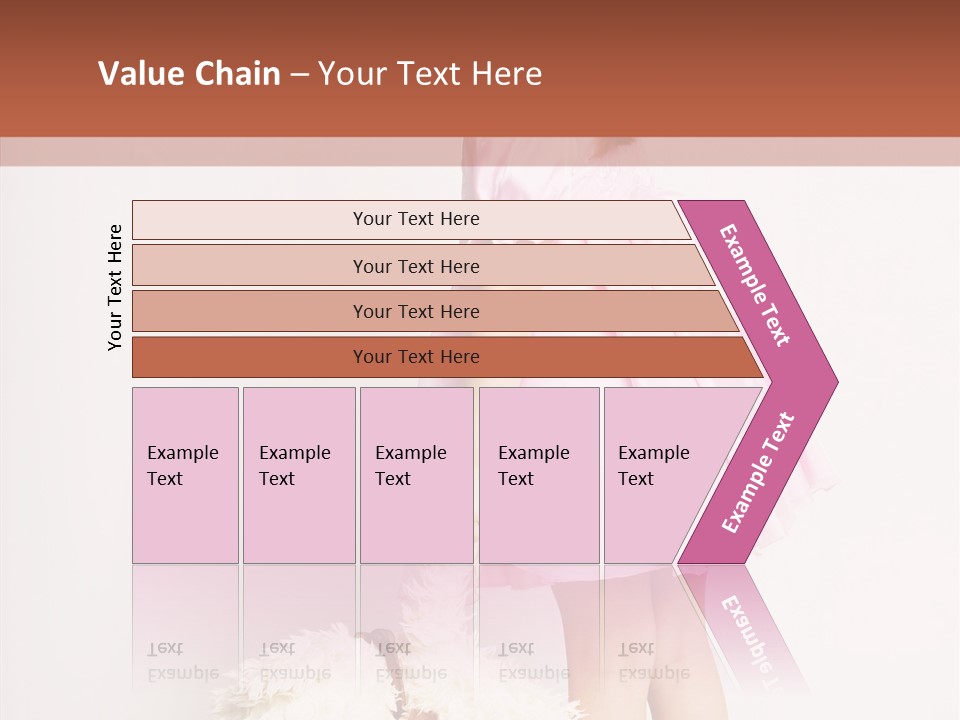 Value Chain – Your Text Here

Your Text Here

Your Text Here

Your Text Here

Your Text Here

Your Text Here

Example Text

Example Text

Example Text

Example Text

Example Text

Example Text

Example Text